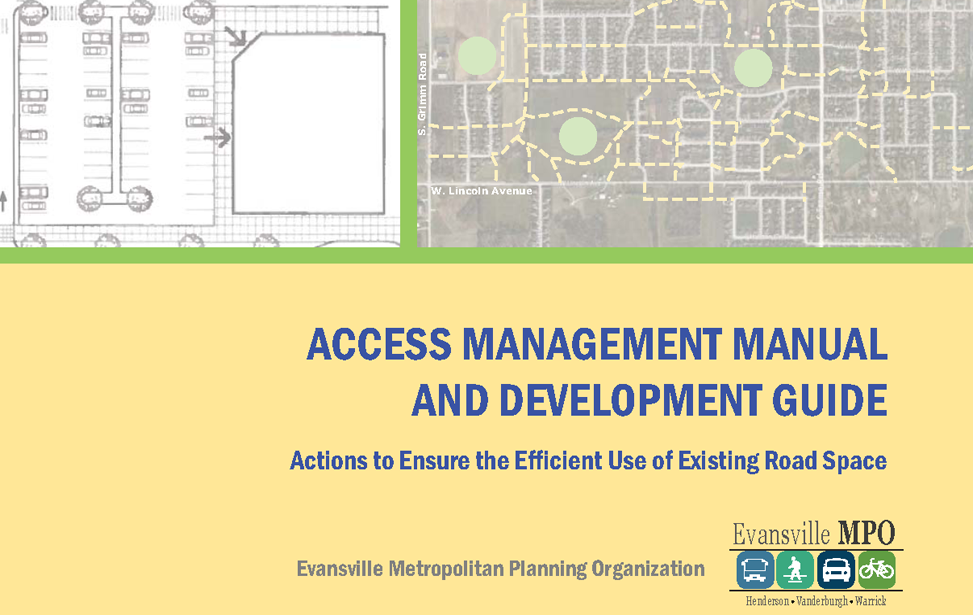 S. Grimm Road

W. Lincoln Avenue

ACCESS MANAGEMENT MANUAL AND DEVELOPMENT GUIDE

Actions to Ensure the Efficient Use of Existing Road Space

Evansville Metropolitan Planning Organization

Evansville MPO

Henderson • Vanderburgh • Warrick